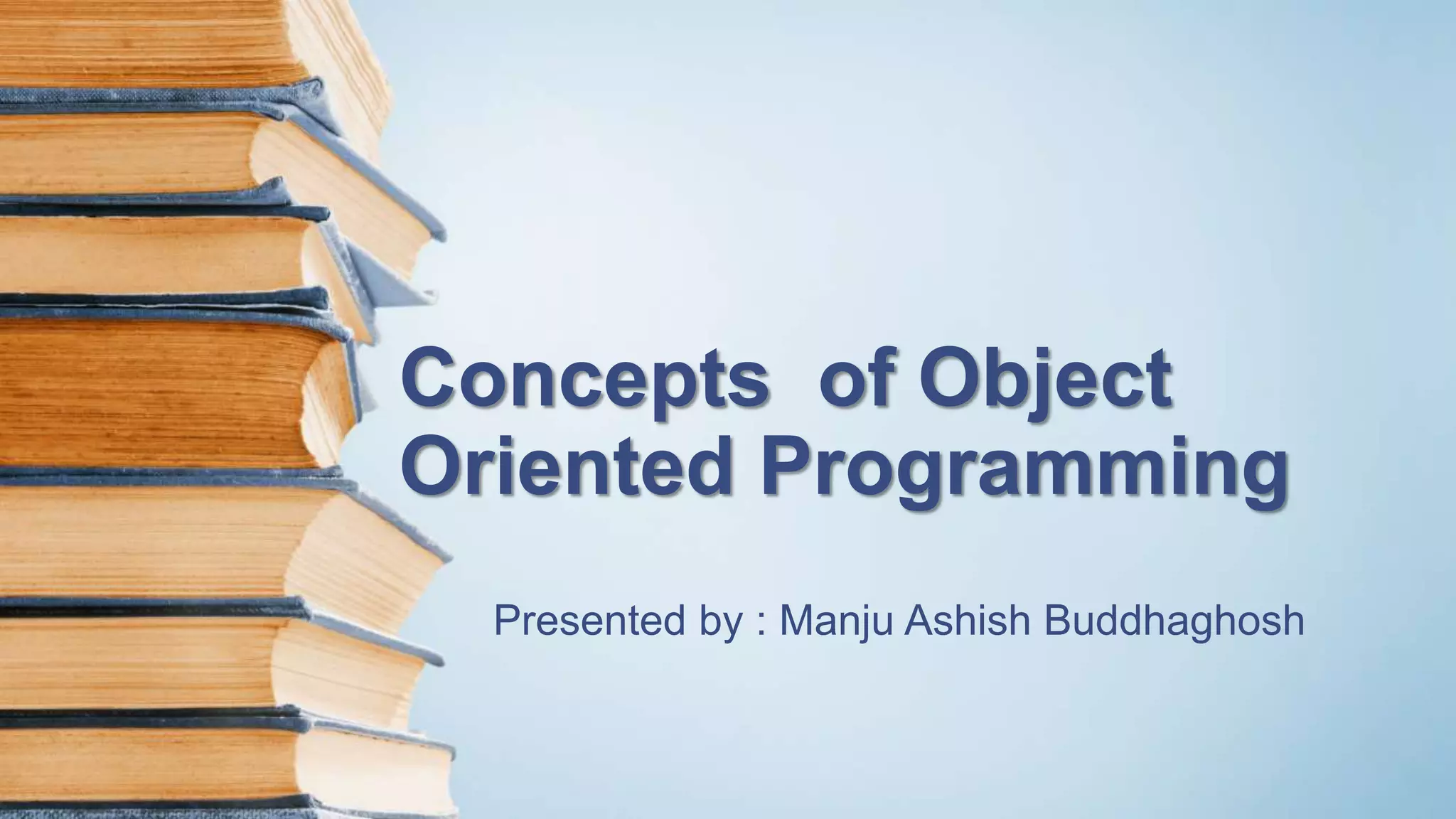 Concepts of Object Oriented Programming

Presented by : Manju Ashish Buddhaghosh